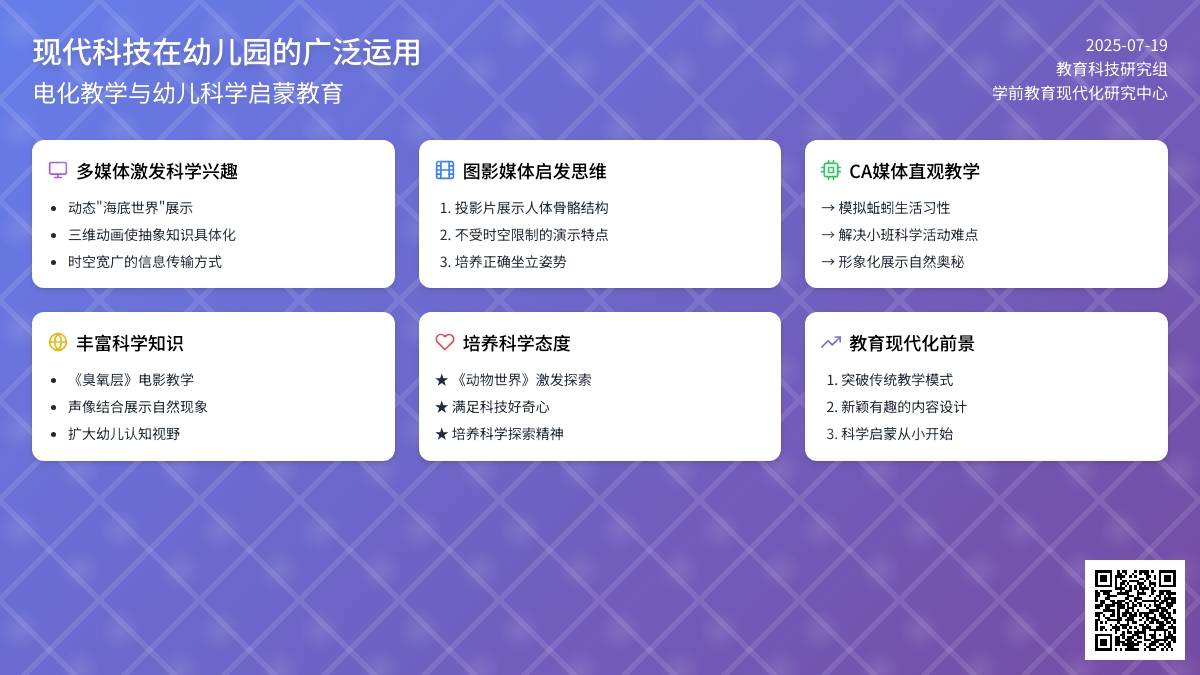 现代科技在幼儿园的广泛运用
电化教学与幼儿科学启蒙教育

2025-07-19
教育科技研究组
学前教育现代化研究中心

多媒体激发科学兴趣
- 动态"海底世界"展示
- 三维动画使抽象知识具体化
- 时空宽广的信息传输方式

图影媒体启发思维
1. 投影片展示人体骨骼结构
2. 不受时空限制的演示特点
3. 培养正确坐立姿势

CA媒体直观教学
→ 模拟蚯蚓生活习性
→ 解决小班科学活动难点
→ 形象化展示自然奥秘

丰富科学知识
- 《臭氧层》电影教学
- 声像结合展示自然现象
- 扩大幼儿认知视野

培养科学态度
★ 《动物世界》激发探索
★ 满足科技好奇心
★ 培养科学探索精神

教育现代化前景
1. 突破传统教学模式
2. 新颖有趣的内容设计
3. 科学启蒙从小开始